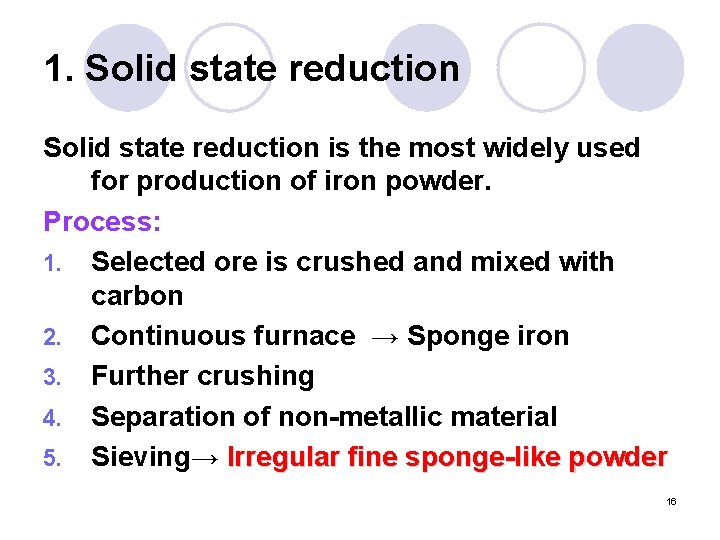 1. Solid state reduction

Solid state reduction is the most widely used for production of iron powder.

Process:

1. Selected ore is crushed and mixed with carbon
2. Continuous furnace → Sponge iron
3. Further crushing
4. Separation of non-metallic material
5. Sieving→ Irregular fine sponge-like powder

16